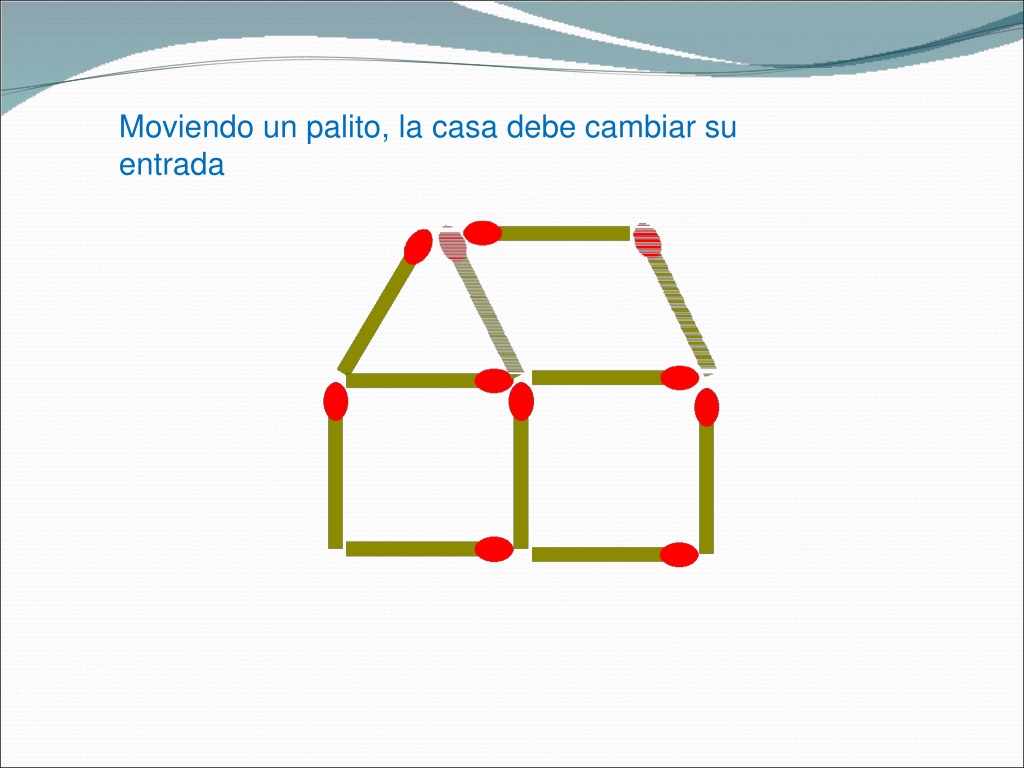 Moviendo un palito, la casa debe cambiar su entrada